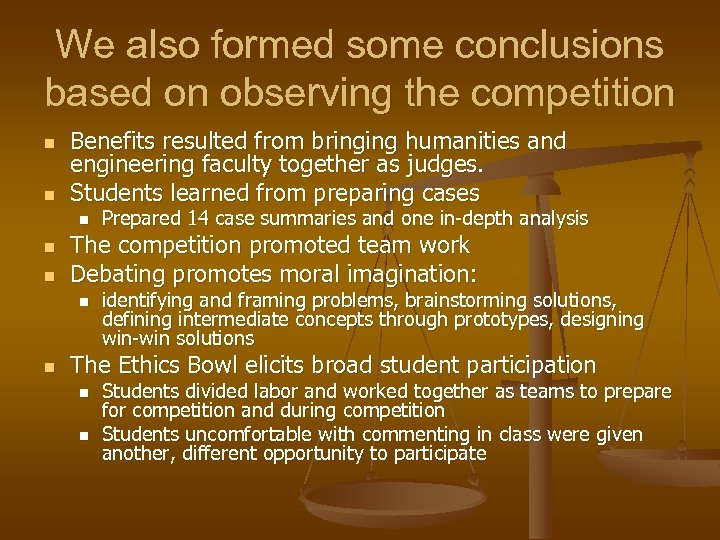 We also formed some conclusions based on observing the competition

- Benefits resulted from bringing humanities and engineering faculty together as judges.
- Students learned from preparing cases
  - Prepared 14 case summaries and one in-depth analysis
- The competition promoted team work
- Debating promotes moral imagination:
  - identifying and framing problems, brainstorming solutions, defining intermediate concepts through prototypes, designing win-win solutions
- The Ethics Bowl elicits broad student participation
  - Students divided labor and worked together as teams to prepare for competition and during competition
  - Students uncomfortable with commenting in class were given another, different opportunity to participate